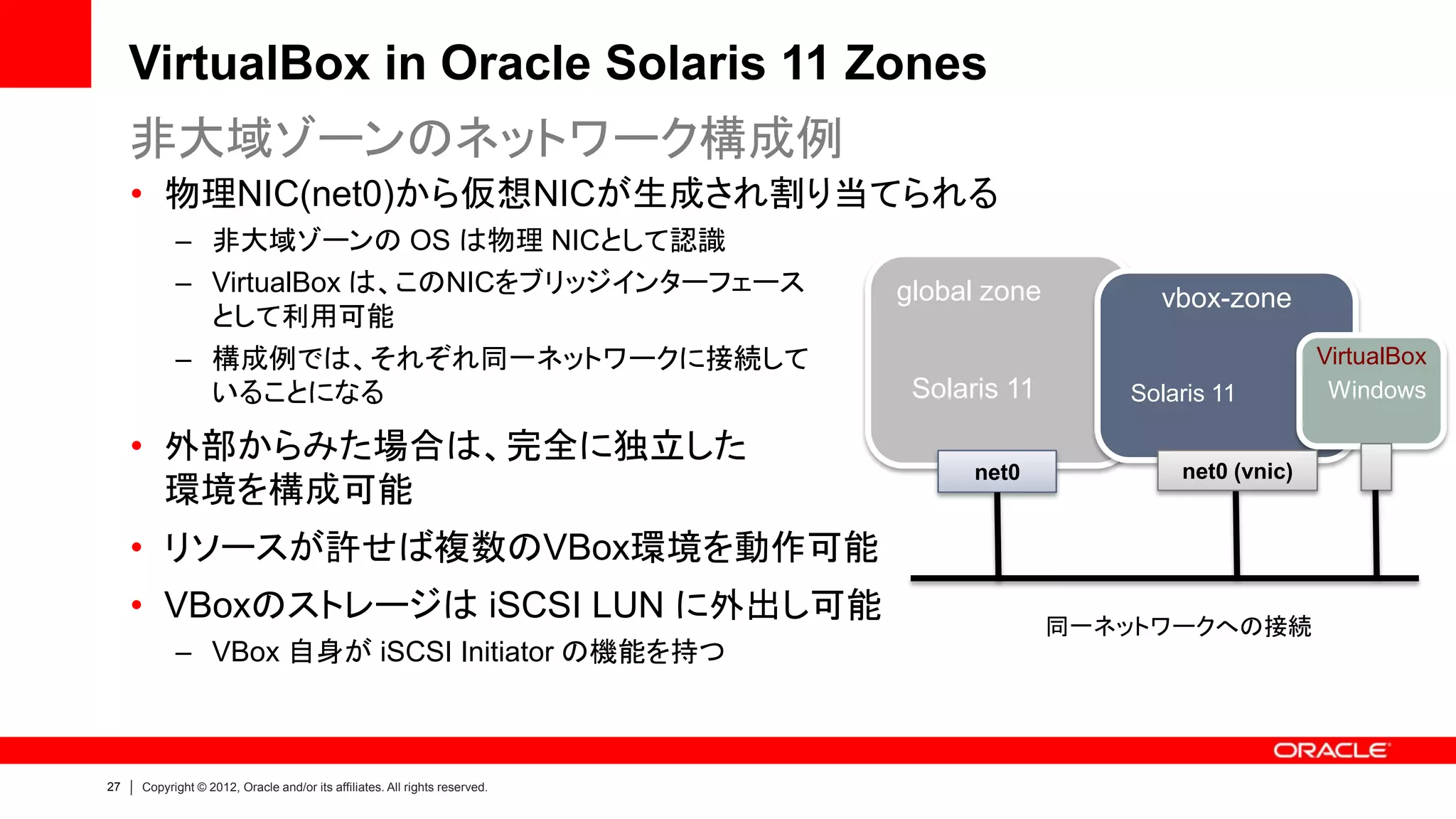 VirtualBox in Oracle Solaris 11 Zones

非大域ゾーンのネットワーク構成例

• 物理NIC(net0)から仮想NICが生成され割り当てられる
– 非大域ゾーンの OS は物理 NICとして認識
– VirtualBox は、このNICをブリッジインターフェースとして利用可能
– 構成例では、それぞれ同一ネットワークに接続していることになる

• 外部からみた場合は、完全に独立した環境を構成可能

• リソースが許せば複数のVBox環境を動作可能

• VBoxのストレージは iSCSI LUN に外出し可能
– VBox 自身が iSCSI Initiator の機能を持つ

global zone
Solaris 11
net0

vbox-zone
Solaris 11
net0 (vnic)

VirtualBox
Windows

同一ネットワークへの接続

ORACLE

27 | Copyright © 2012, Oracle and/or its affiliates. All rights reserved.